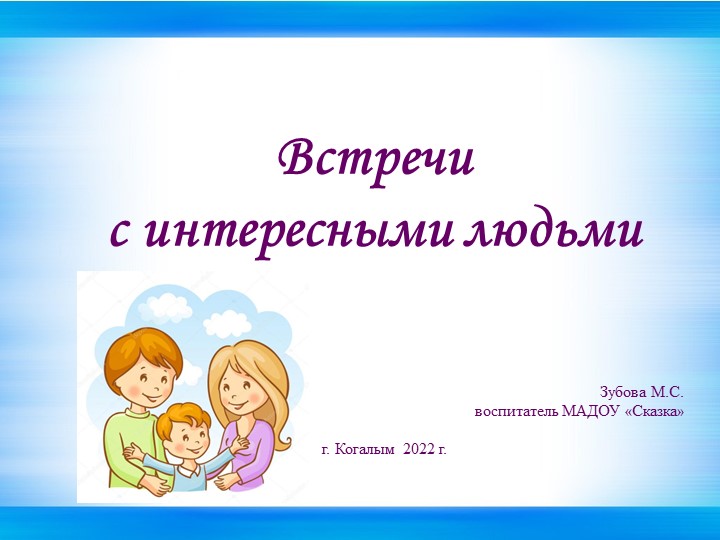 Встречи
с интересными людьми

Зубова М.С.
воспитатель МАДОУ «Сказка»

г. Когалым 2022 г.